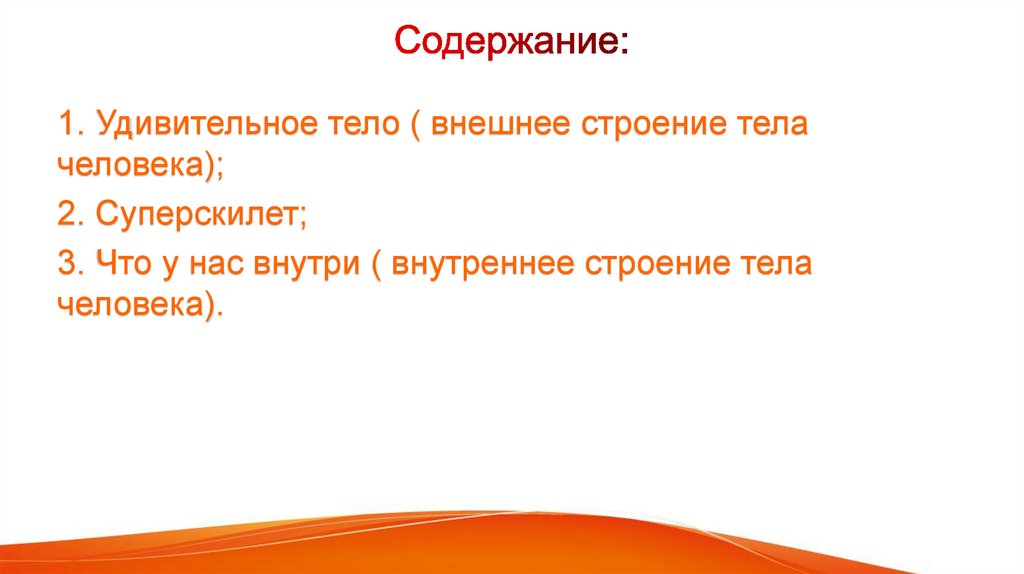 Содержание:

1. Удивительное тело ( внешнее строение тела человека);

2. Суперскилет;

3. Что у нас внутри ( внутреннее строение тела человека).